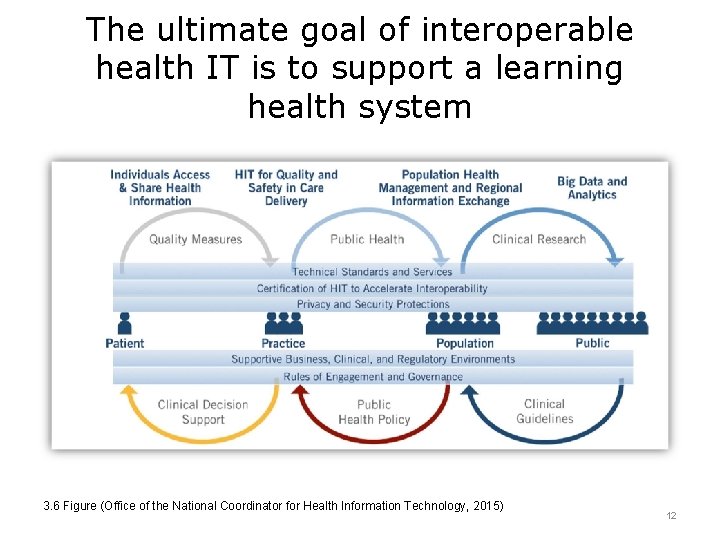 The ultimate goal of interoperable health IT is to support a learning health system

Individuals Access & Share Health Information

HIT for Quality and Safety in Care Delivery

Population Health Management and Regional Information Exchange

Big Data and Analytics

Quality Measures

Public Health

Clinical Research

Technical Standards and Services

Certification of HIT to Accelerate Interoperability

Privacy and Security Protections

Patient

Practice

Population

Public

Supportive Business, Clinical, and Regulatory Environments

Rules of Engagement and Governance

Clinical Decision Support

Public Health Policy

Clinical Guidelines

3.6 Figure (Office of the National Coordinator for Health Information Technology, 2015)

12